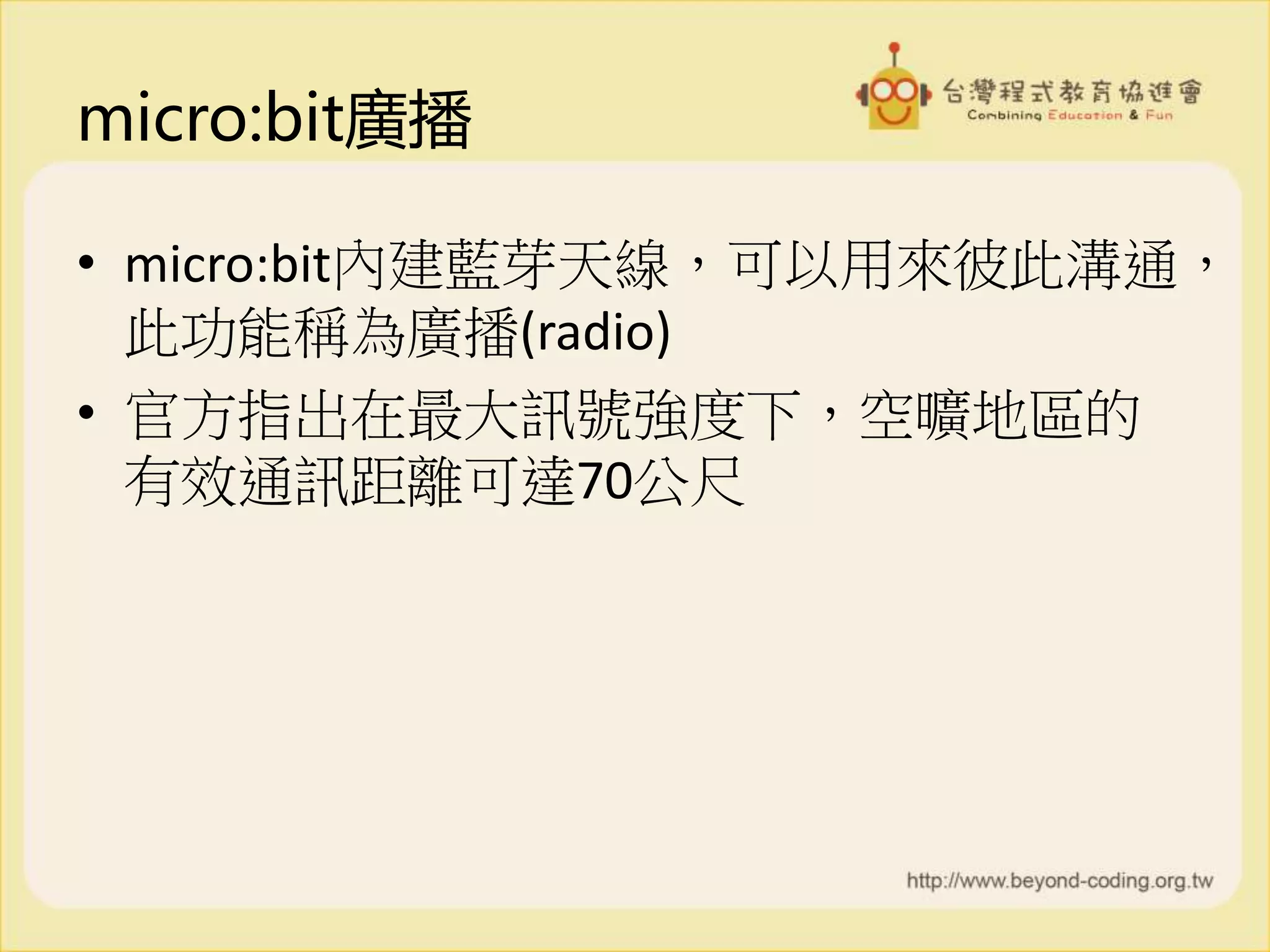 micro:bit廣播

台灣程式教育協進會
Combining Education & Fun

• micro:bit內建藍芽天線，可以用來彼此溝通，此功能稱為廣播(radio)
• 官方指出在最大訊號強度下，空曠地區的有效通訊距離可達70公尺

http://www.beyond-coding.org.tw